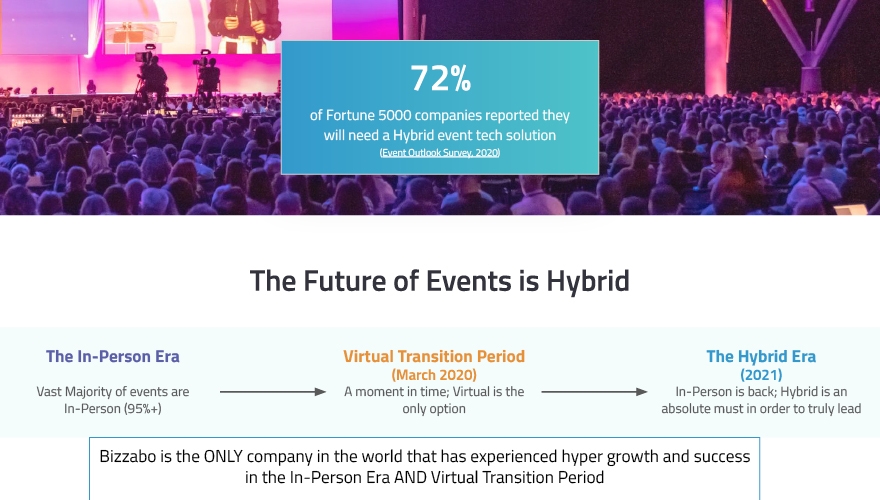 72%

of Fortune 5000 companies reported they will need a Hybrid event tech solution

(Event Outlook Survey, 2020)

The Future of Events is Hybrid

The In-Person Era

Vast Majority of events are In-Person (95%+)

Virtual Transition Period

(March 2020)

A moment in time; Virtual is the only option

The Hybrid Era

(2021)

In-Person is back; Hybrid is an absolute must in order to truly lead

Bizzabo is the ONLY company in the world that has experienced hyper growth and success in the In-Person Era AND Virtual Transition Period